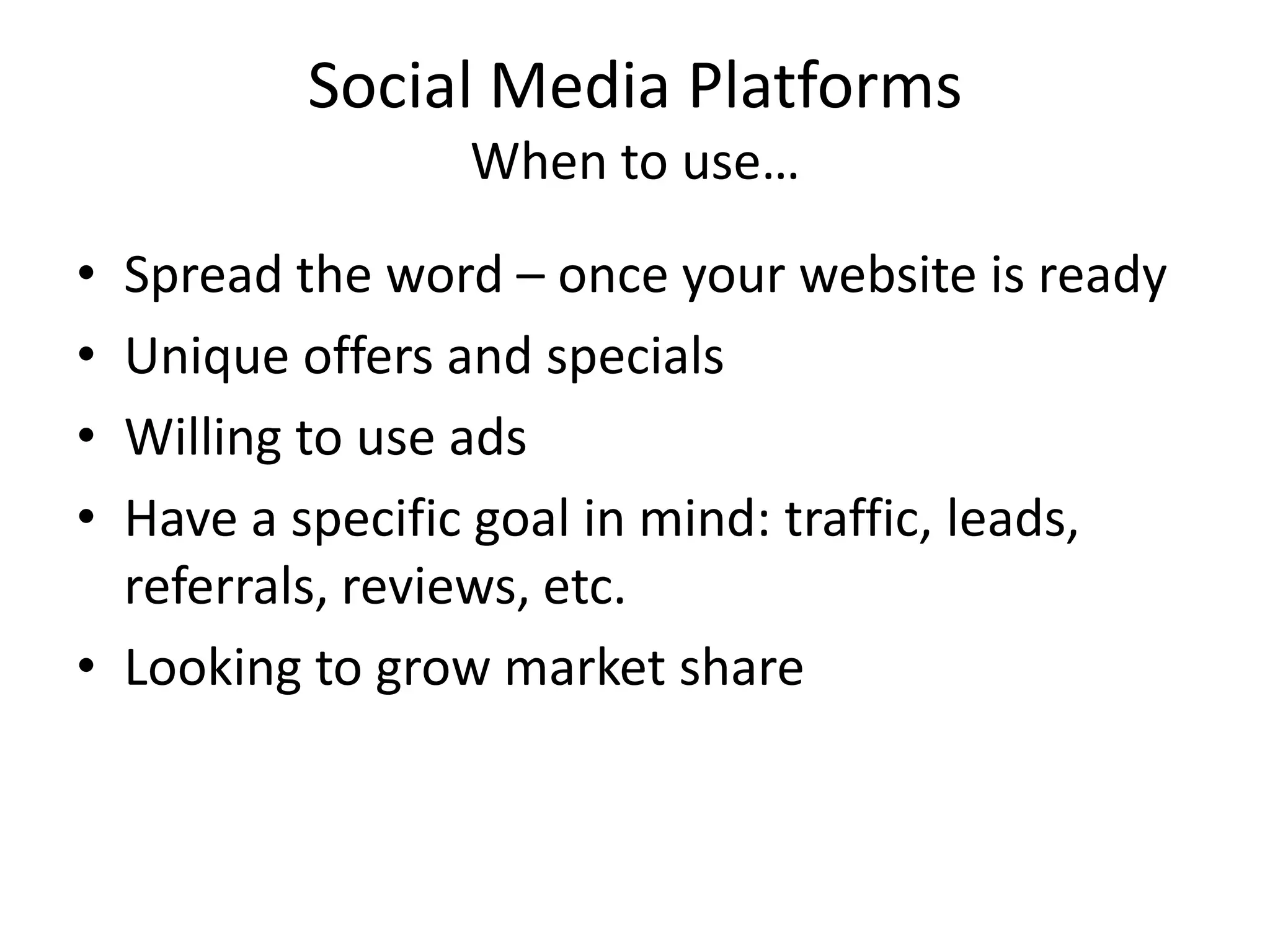 Social Media Platforms
When to use…

• Spread the word – once your website is ready
• Unique offers and specials
• Willing to use ads
• Have a specific goal in mind: traffic, leads, referrals, reviews, etc.
• Looking to grow market share